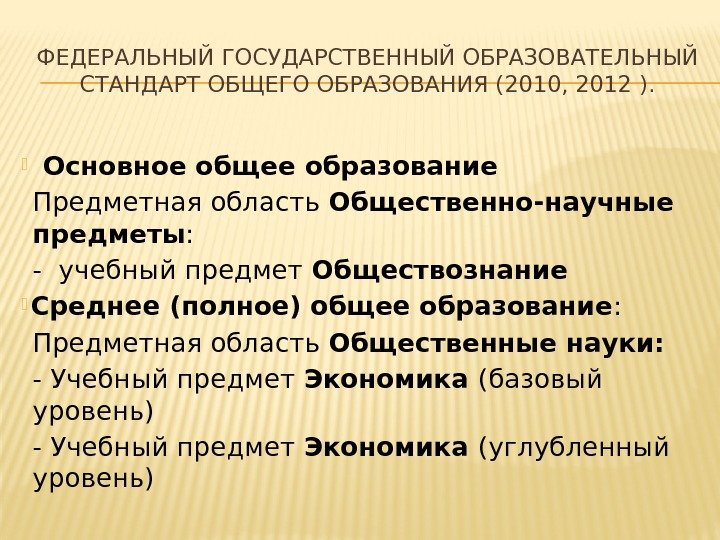 ФЕДЕРАЛЬНЫЙ ГОСУДАРСТВЕННЫЙ ОБРАЗОВАТЕЛЬНЫЙ СТАНДАРТ ОБЩЕГО ОБРАЗОВАНИЯ (2010, 2012 ).

Основное общее образование
Предметная область Общественно-научные предметы:
- учебный предмет Обществознание

Среднее (полное) общее образование:
Предметная область Общественные науки:
- Учебный предмет Экономика (базовый уровень)
- Учебный предмет Экономика (углубленный уровень)